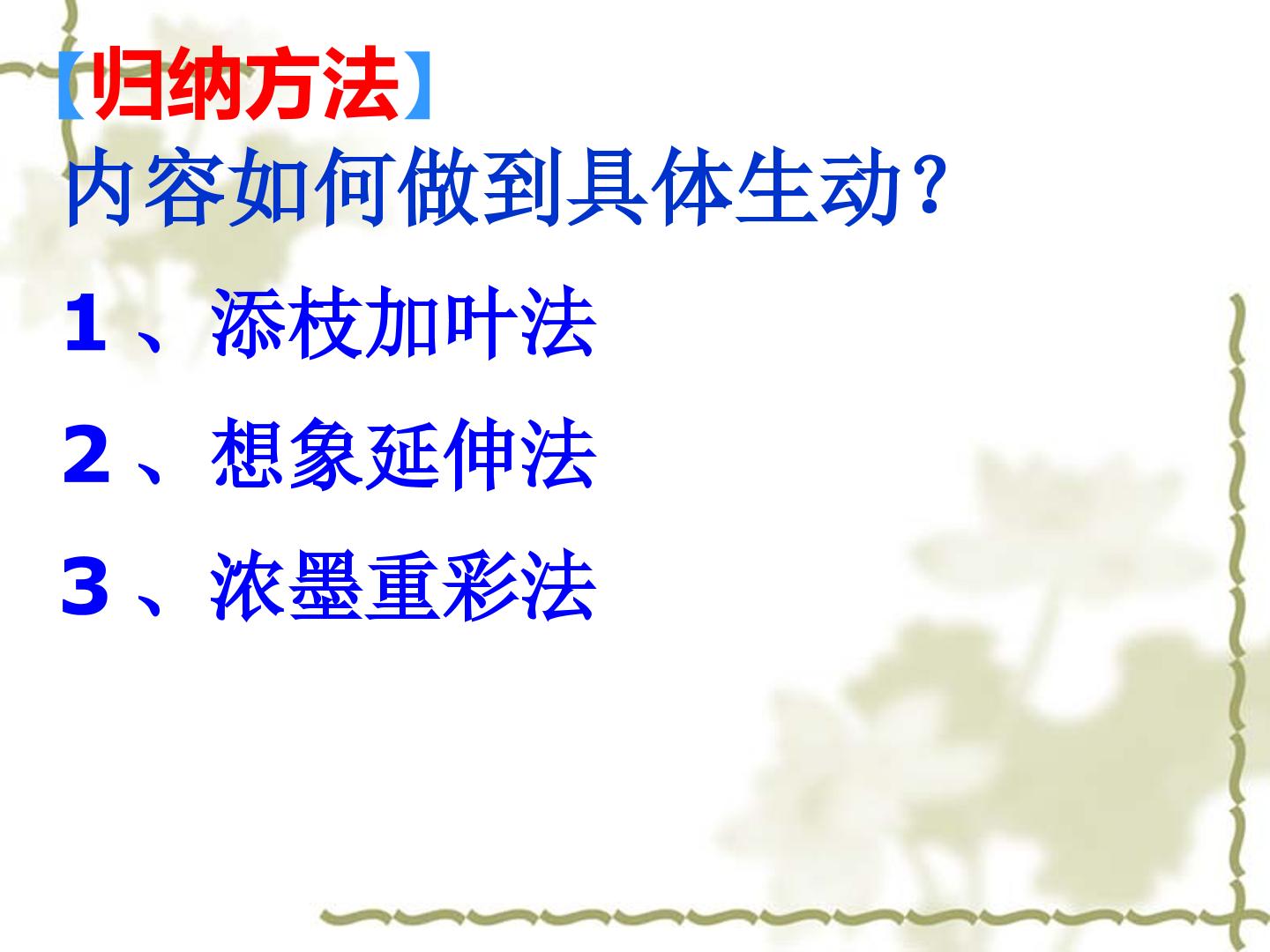 【归纳方法】

内容如何做到具体生动？

1、添枝加叶法

2、想象延伸法

3、浓墨重彩法